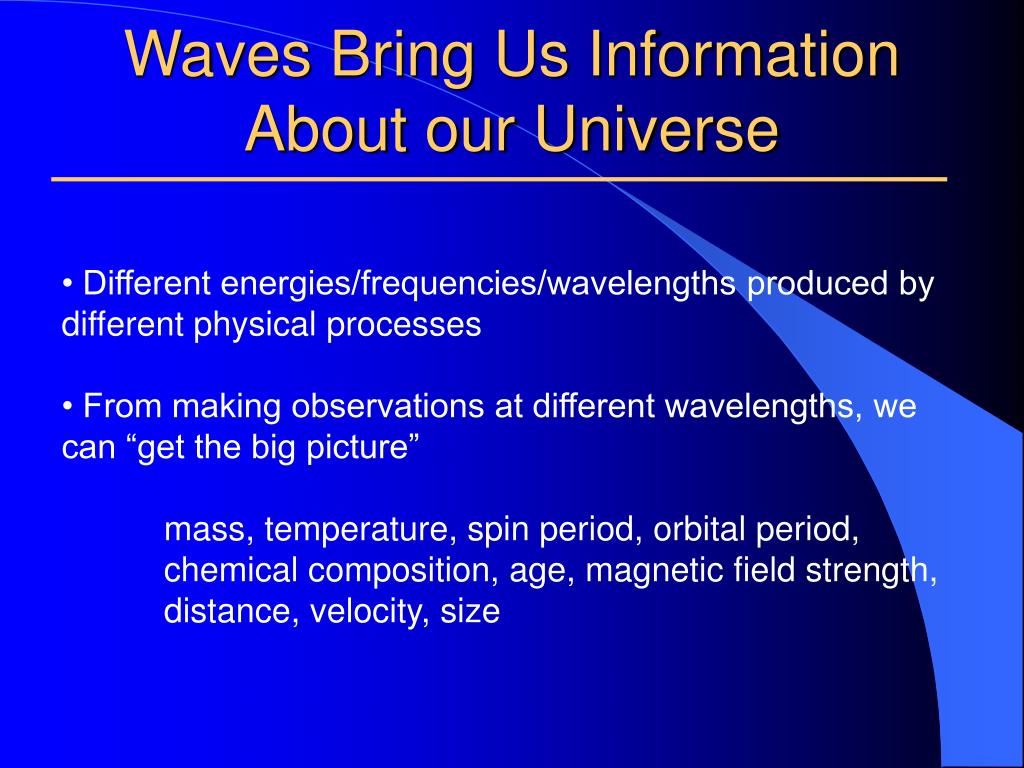 Waves Bring Us Information About our Universe

• Different energies/frequencies/wavelengths produced by different physical processes

• From making observations at different wavelengths, we can “get the big picture”

mass, temperature, spin period, orbital period, chemical composition, age, magnetic field strength, distance, velocity, size